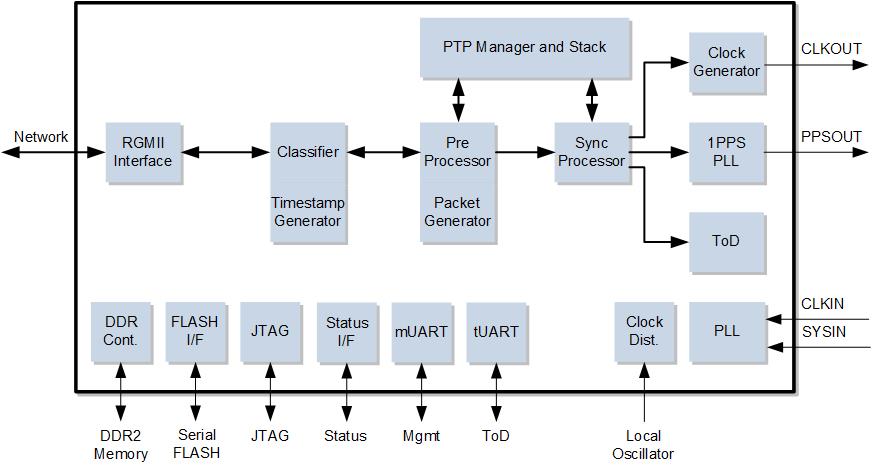 PTP Manager and Stack

Clock Generator

CLKOUT

Network

RGMII Interface

Classifier

Timestamp Generator

Pre Processor

Packet Generator

Sync Processor

1PPS PLL

PPSOUT

ToD

DDR Cont.

FLASH I/F

JTAG

Status I/F

mUART

tUART

Clock Dist.

PLL

CLKIN

SYSIN

DDR2 Memory

Serial FLASH

JTAG

Status

Mgmt

ToD

Local Oscillator